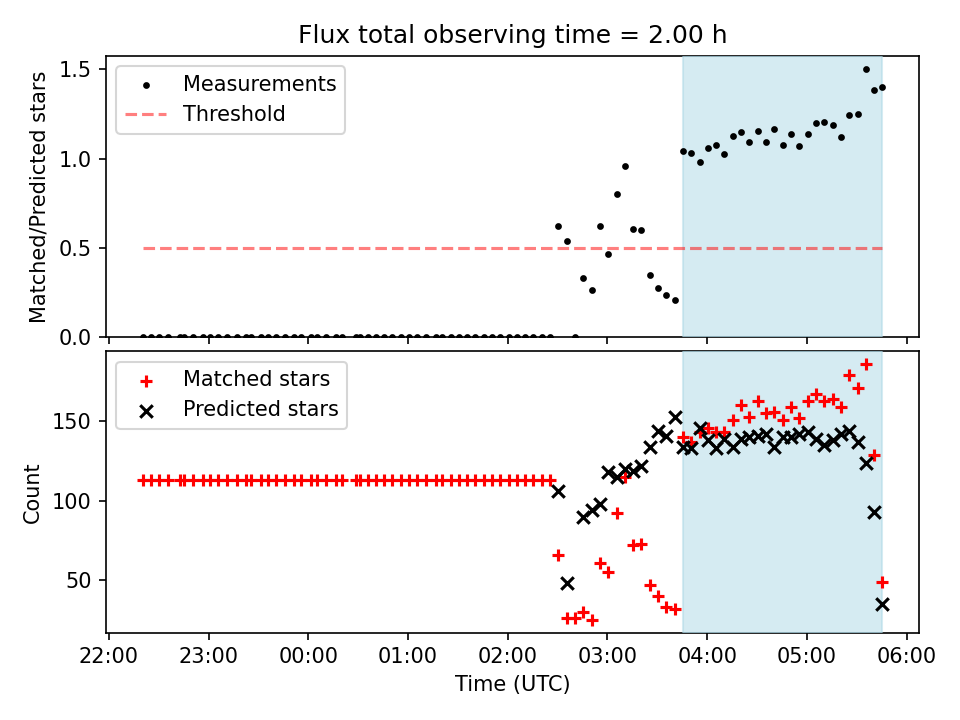 Flux total observing time = 2.00 h

Measurements
Threshold

Matched/Predicted stars

1.5
1.0
0.5
0.0

Matched stars
Predicted stars

Count

150
100
50

22:00
23:00
00:00
01:00
02:00
03:00
04:00
05:00
06:00

Time (UTC)